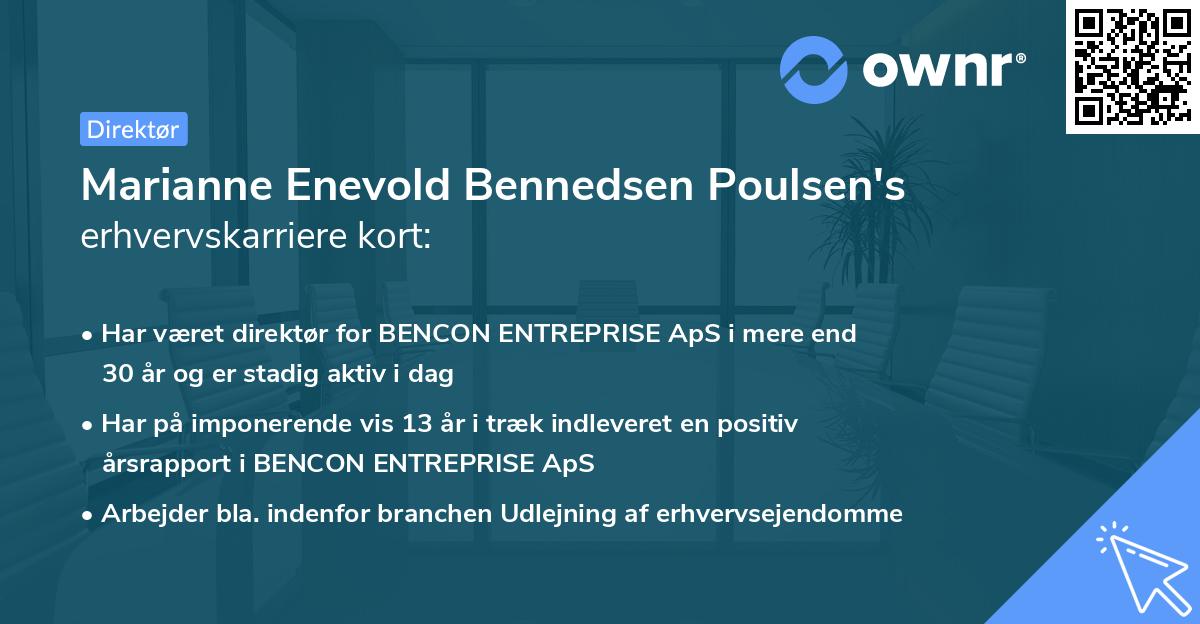 ownr®

Direktør

Marianne Enevold Bennedsen Poulsen's erhvervskarriere kort:

• Har været direktør for BENCON ENTREPRISE ApS i mere end 30 år og er stadig aktiv i dag

• Har på imponerende vis 13 år i træk indleveret en positiv årsrapport i BENCON ENTREPRISE ApS

• Arbejder bla. indenfor branchen Udlejning af erhvervsejendomme